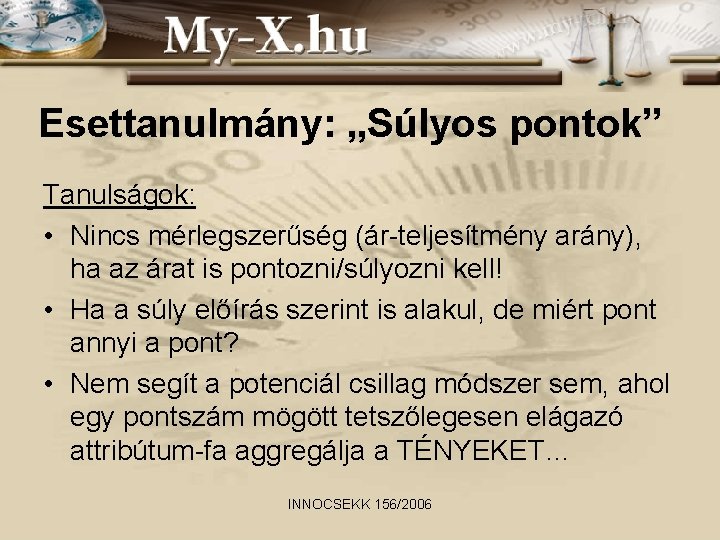 My-X.hu

Esettanulmány: „Súlyos pontok”

Tanulságok:

• Nincs mérlegszerűség (ár-teljesítmény arány), ha az árat is pontozni/súlyozni kell!

• Ha a súly előírás szerint is alakul, de miért pont annyi a pont?

• Nem segít a potenciál csillag módszer sem, ahol egy pontszám mögött tetszőlegesen elágazó attribútum-fa aggregálja a TÉNYEKET...

INNOCSEKK 156/2006